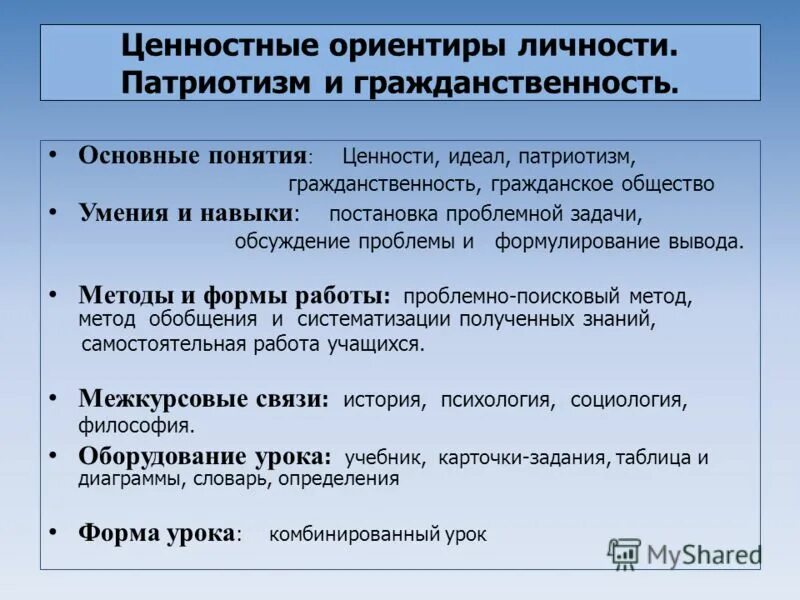 Ценностные ориентиры личности. Патриотизм и гражданственность.

• Основные понятия: Ценности, идеал, патриотизм, гражданственность, гражданское общество

• Умения и навыки: постановка проблемной задачи, обсуждение проблемы и формулирование вывода.

• Методы и формы работы: проблемно-поисковый метод, метод обобщения и систематизации полученных знаний, самостоятельная работа учащихся.

• Межкурсовые связи: история, психология, социология, философия.

• Оборудование урока: учебник, карточки-задания, таблица и диаграммы, словарь, определения

• Форма урока: комбинированный урок

MyShared